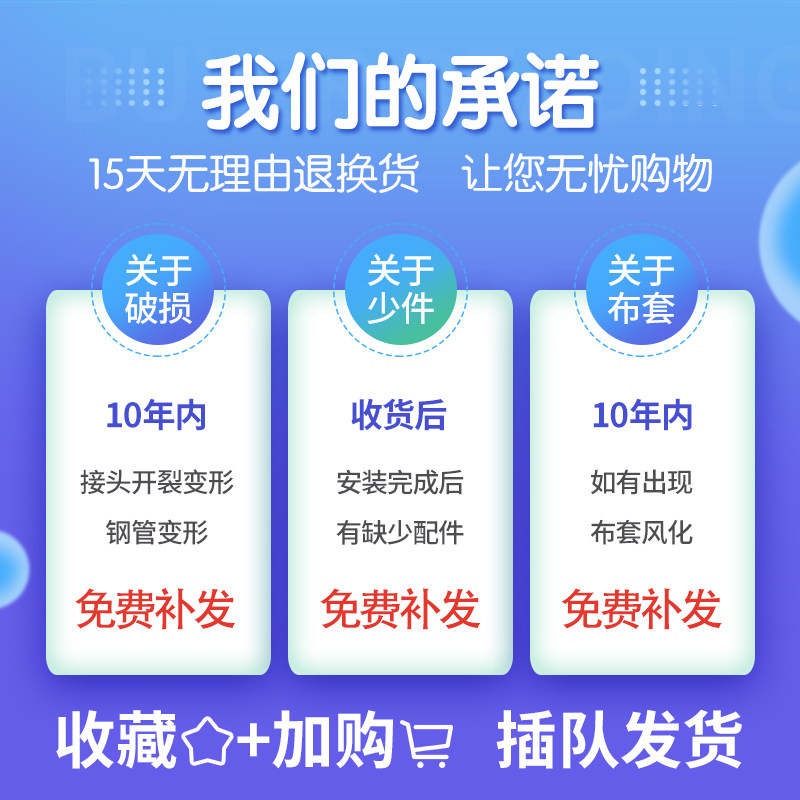 我们的承诺

15天无理由退换货　让您无忧购物

关于破损

10年内

接头开裂变形

钢管变形

免费补发

关于少件

收货后

安装完成后

有缺少配件

免费补发

关于布套

10年内

如有出现

布套风化

免费补发

收藏+加购　插队发货